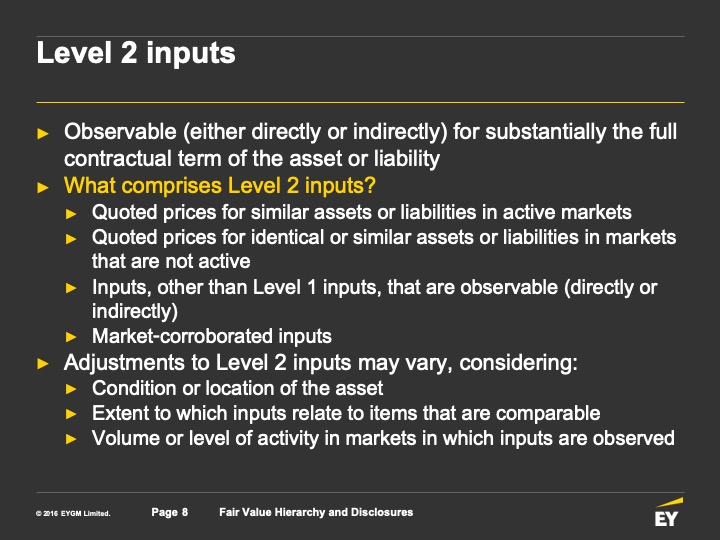 Level 2 inputs

► Observable (either directly or indirectly) for substantially the full contractual term of the asset or liability
► What comprises Level 2 inputs?
► Quoted prices for similar assets or liabilities in active markets
► Quoted prices for identical or similar assets or liabilities in markets that are not active
► Inputs, other than Level 1 inputs, that are observable (directly or indirectly)
► Market-corroborated inputs
► Adjustments to Level 2 inputs may vary, considering:
► Condition or location of the asset
► Extent to which inputs relate to items that are comparable
► Volume or level of activity in markets in which inputs are observed

© 2016 EYGM Limited. Page 8 Fair Value Hierarchy and Disclosures

EY